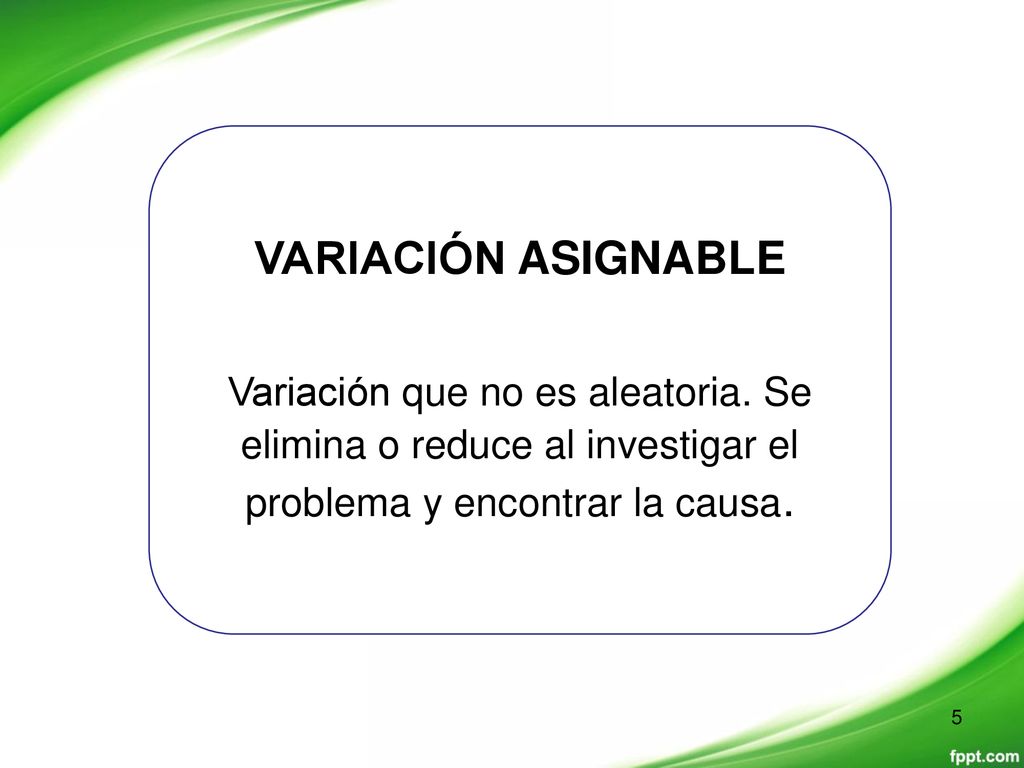 VARIACIÓN ASIGNABLE

Variación que no es aleatoria. Se elimina o reduce al investigar el problema y encontrar la causa.

5

fppt.com